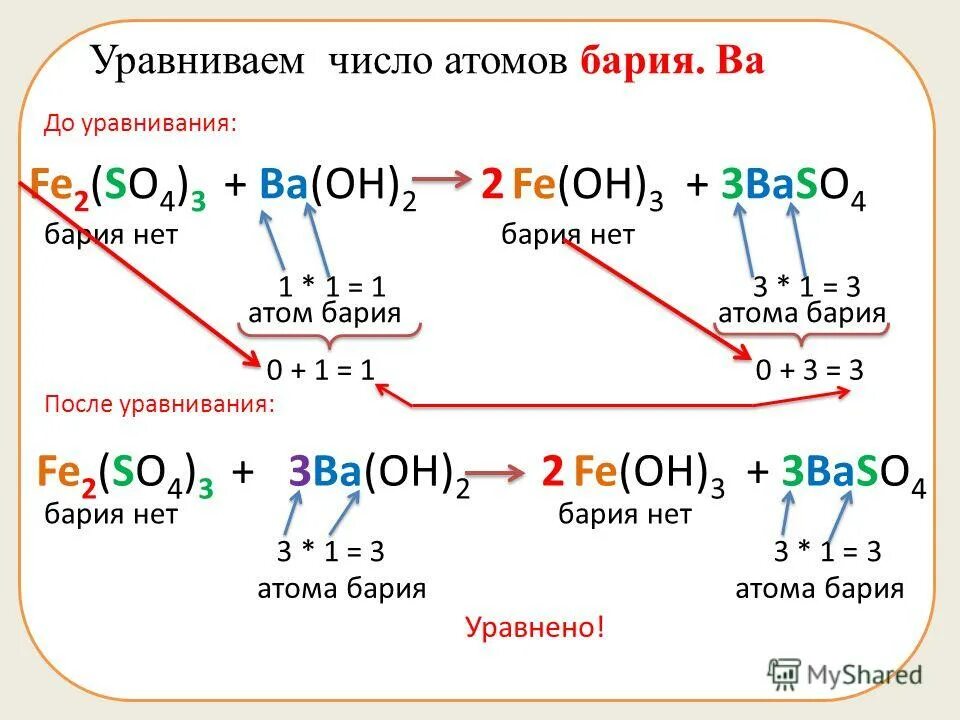 Уравниваем число атомов бария. Ba

До уравнивания:

$Fe_2(SO_4)_3 + Ba(OH)_2 \rightarrow 2Fe(OH)_3 + 3BaSO_4$

бария нет

бария нет

1 * 1 = 1
атом бария

3 * 1 = 3
атома бария

0 + 1 = 1

0 + 3 = 3

После уравнивания:

$Fe_2(SO_4)_3 + 3Ba(OH)_2 \rightarrow 2Fe(OH)_3 + 3BaSO_4$

бария нет

бария нет

3 * 1 = 3
атома бария

3 * 1 = 3
атома бария

Уравнено!

MyShared